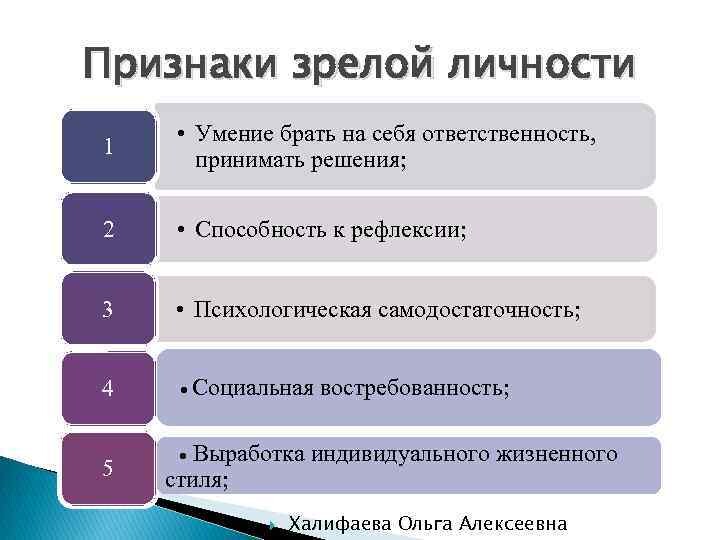 Признаки зрелой личности

1

• Умение брать на себя ответственность, принимать решения;

2

• Способность к рефлексии;

3

• Психологическая самодостаточность;

4

• Социальная востребованность;

5

• Выработка индивидуального жизненного стиля;

Халифаева Ольга Алексеевна